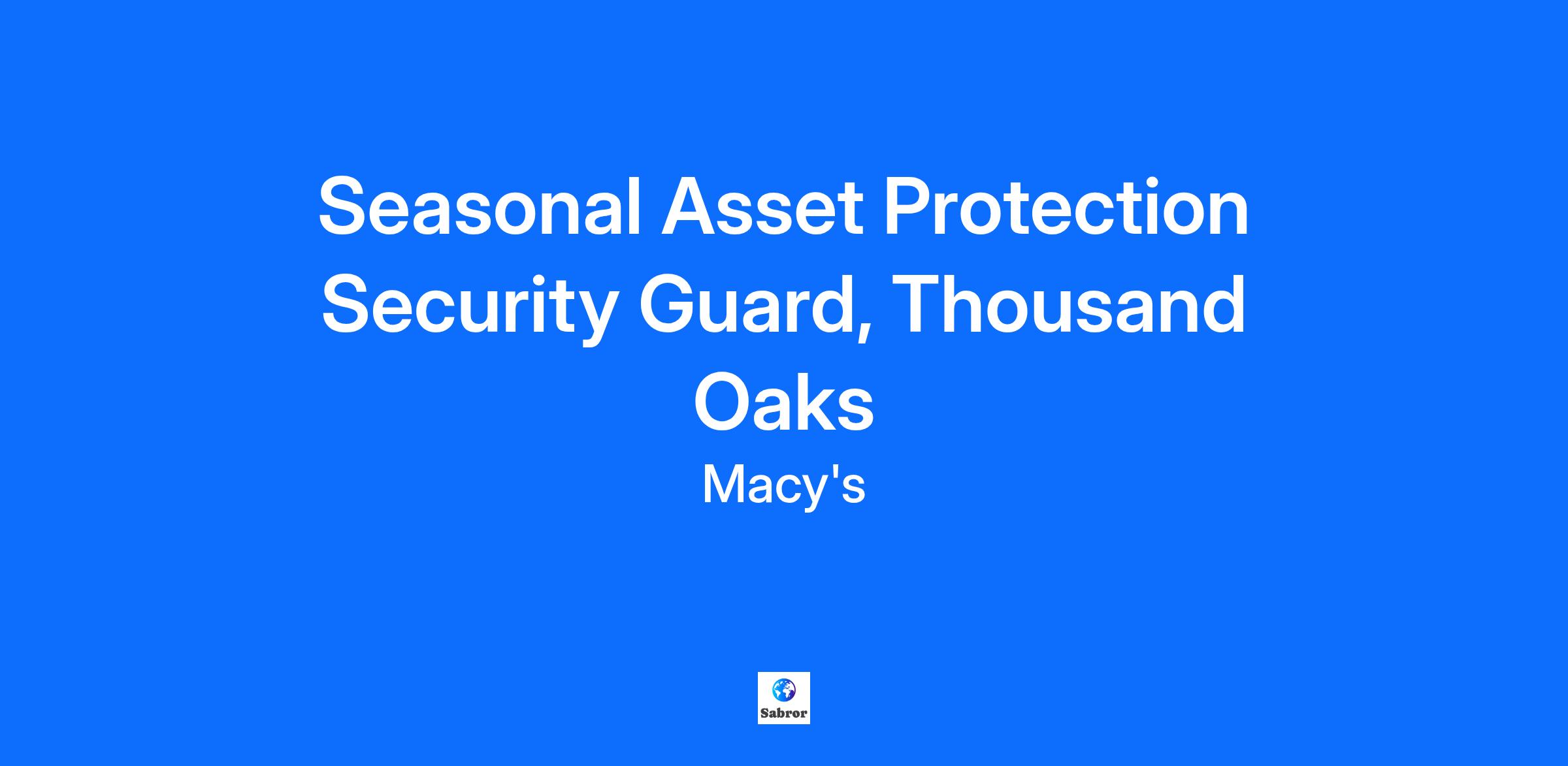 Seasonal Asset Protection Security Guard, Thousand Oaks

Macy's

Sabror